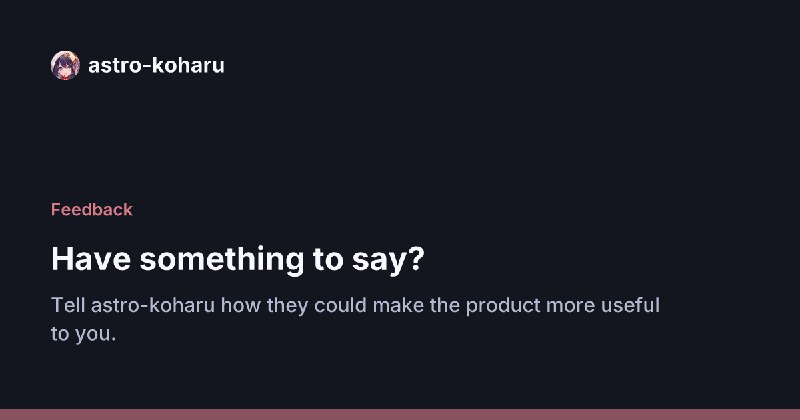 astro-koharu

Feedback

Have something to say?

Tell astro-koharu how they could make the product more useful to you.